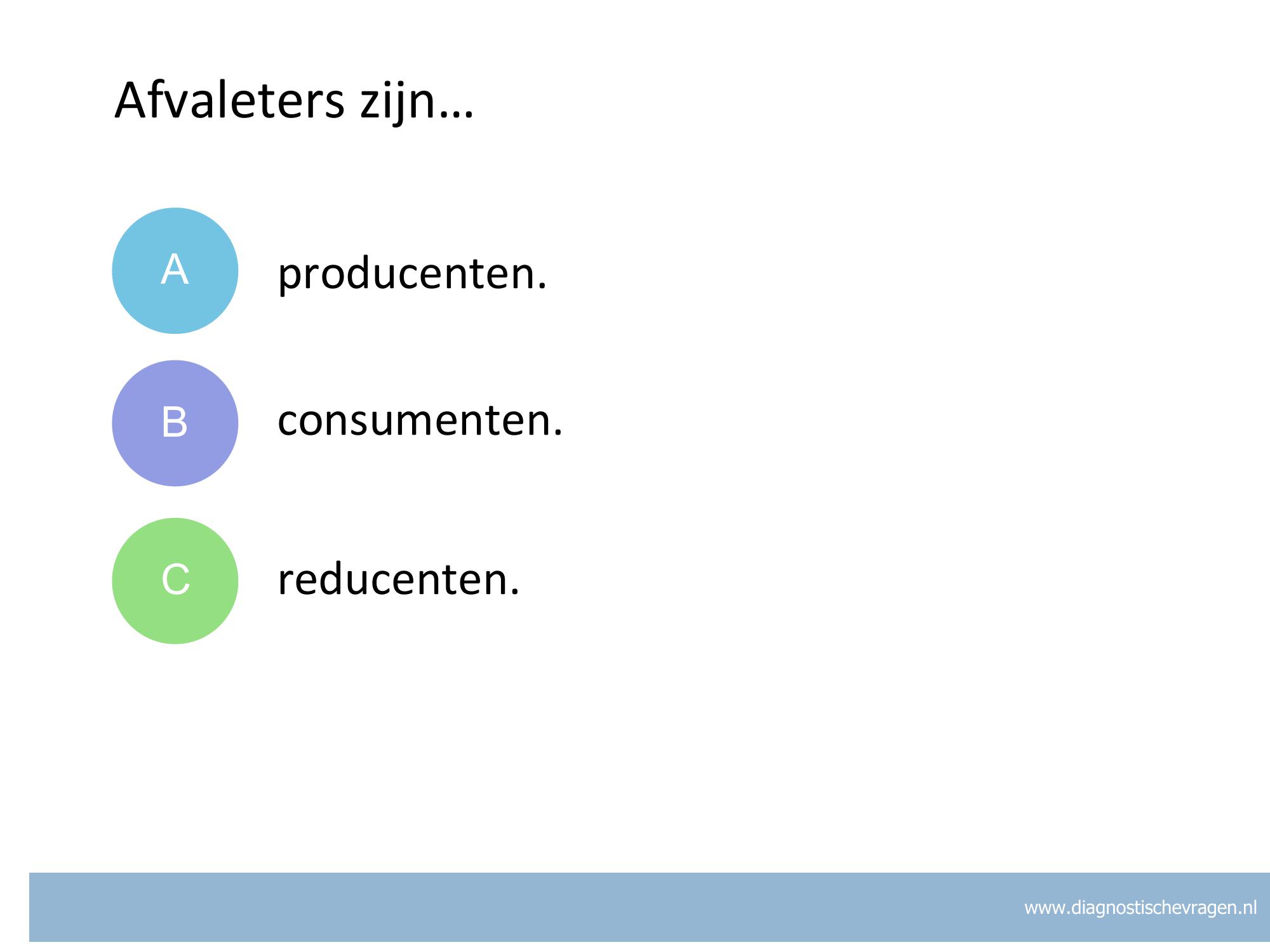 Afvaleters zijn…

A producenten.

B consumenten.

C reducenten.

www.diagnostischevragen.nl